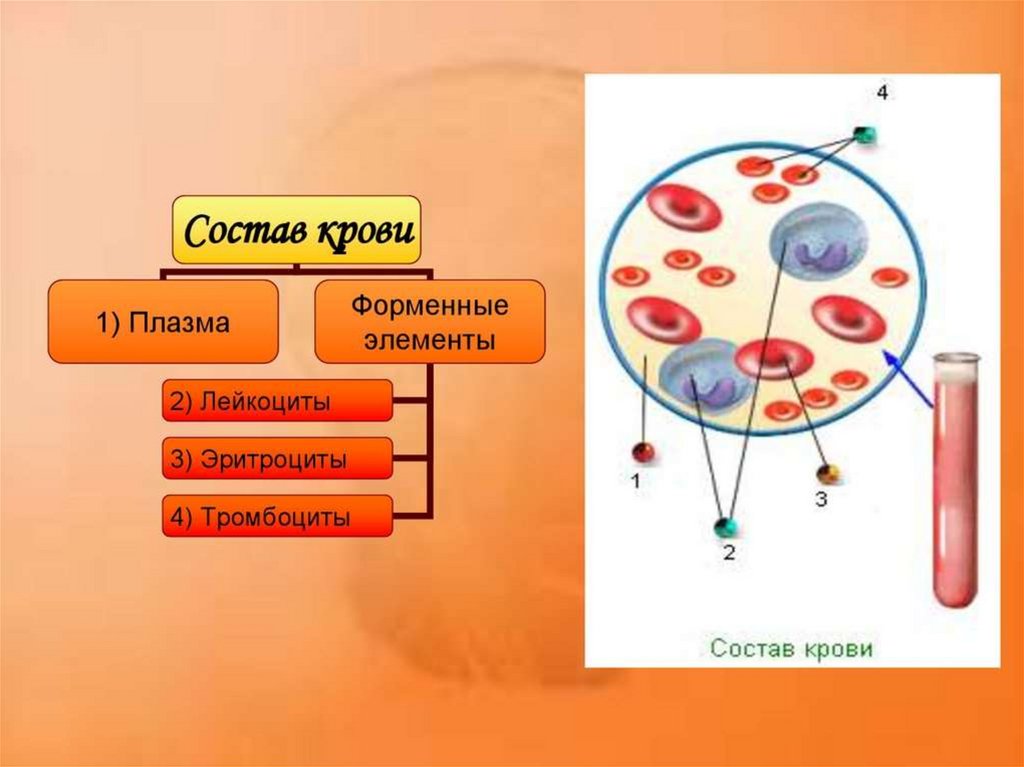 Состав крови

1) Плазма

Форменные элементы

2) Лейкоциты

3) Эритроциты

4) Тромбоциты

4

1

3

2

Состав крови